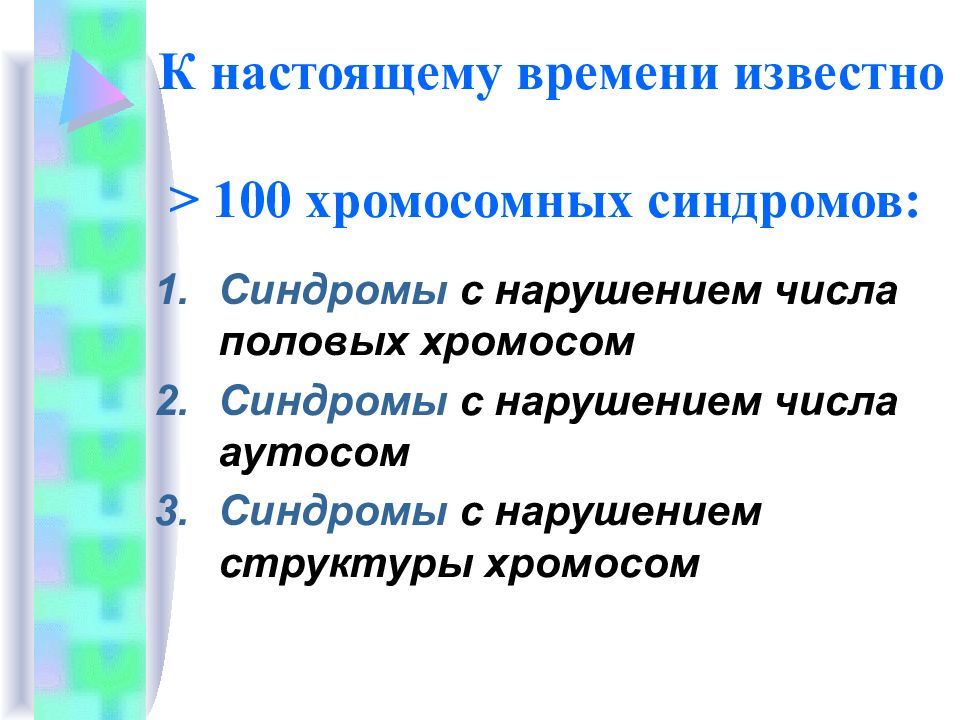 К настоящему времени известно

> 100 хромосомных синдромов:

1. Синдромы с нарушением числа половых хромосом
2. Синдромы с нарушением числа аутосом
3. Синдромы с нарушением структуры хромосом